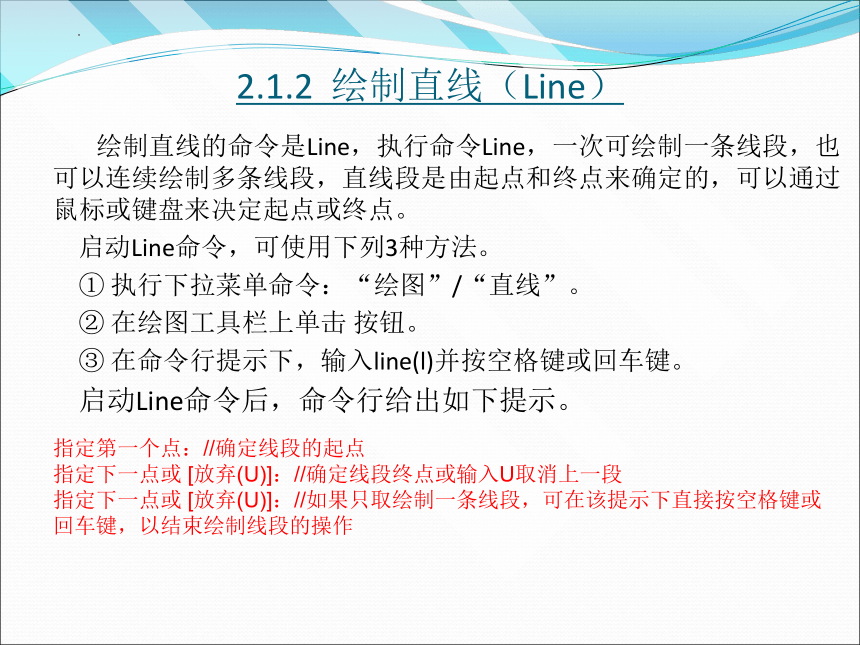 2.1.2 绘制直线（Line）

绘制直线的命令是Line，执行命令Line，一次可绘制一条线段，也可以连续绘制多条线段，直线段是由起点和终点来确定的，可以通过鼠标或键盘来决定起点或终点。

启动Line命令，可使用下列3种方法。

① 执行下拉菜单命令：“绘图”/“直线”。

② 在绘图工具栏上单击 按钮。

③ 在命令行提示下，输入line(l)并按空格键或回车键。

启动Line命令后，命令行给出如下提示。

指定第一个点：//确定线段的起点
指定下一点或 [放弃(U)]：//确定线段终点或输入U取消上一段
指定下一点或 [放弃(U)]：//如果只取绘制一条线段，可在该提示下直接按空格键或回车键，以结束绘制线段的操作